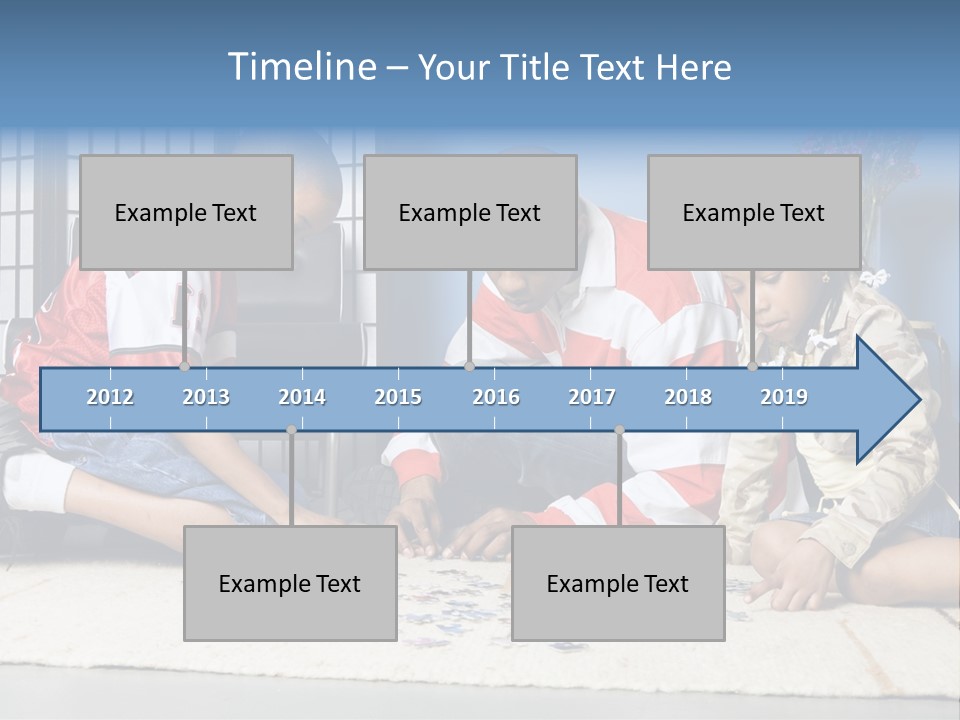 Timeline – Your Title Text Here

Example Text

Example Text

Example Text

2012 2013 2014 2015 2016 2017 2018 2019

Example Text

Example Text